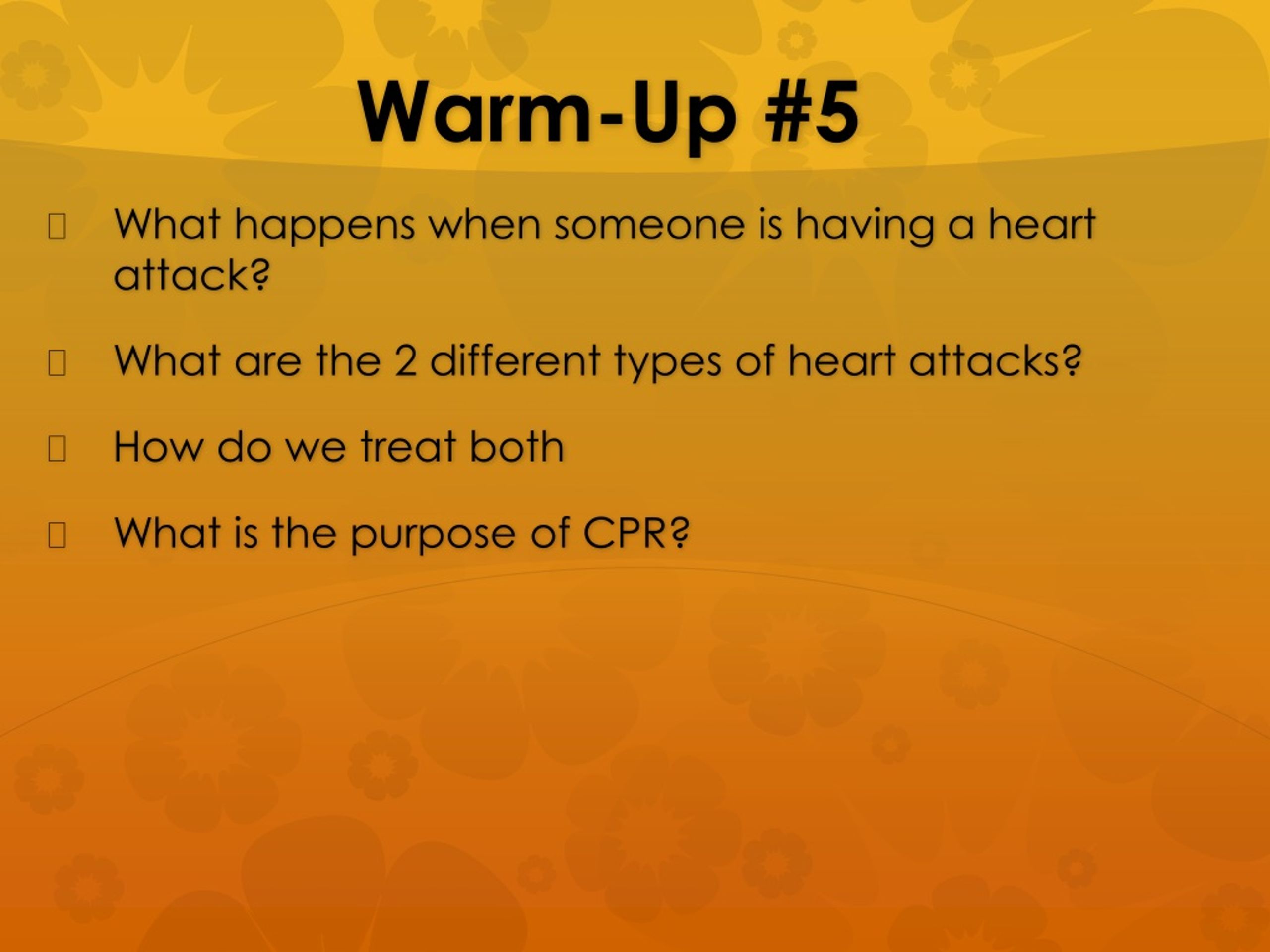 Warm-Up #5

What happens when someone is having a heart attack?

What are the 2 different types of heart attacks?

How do we treat both

What is the purpose of CPR?